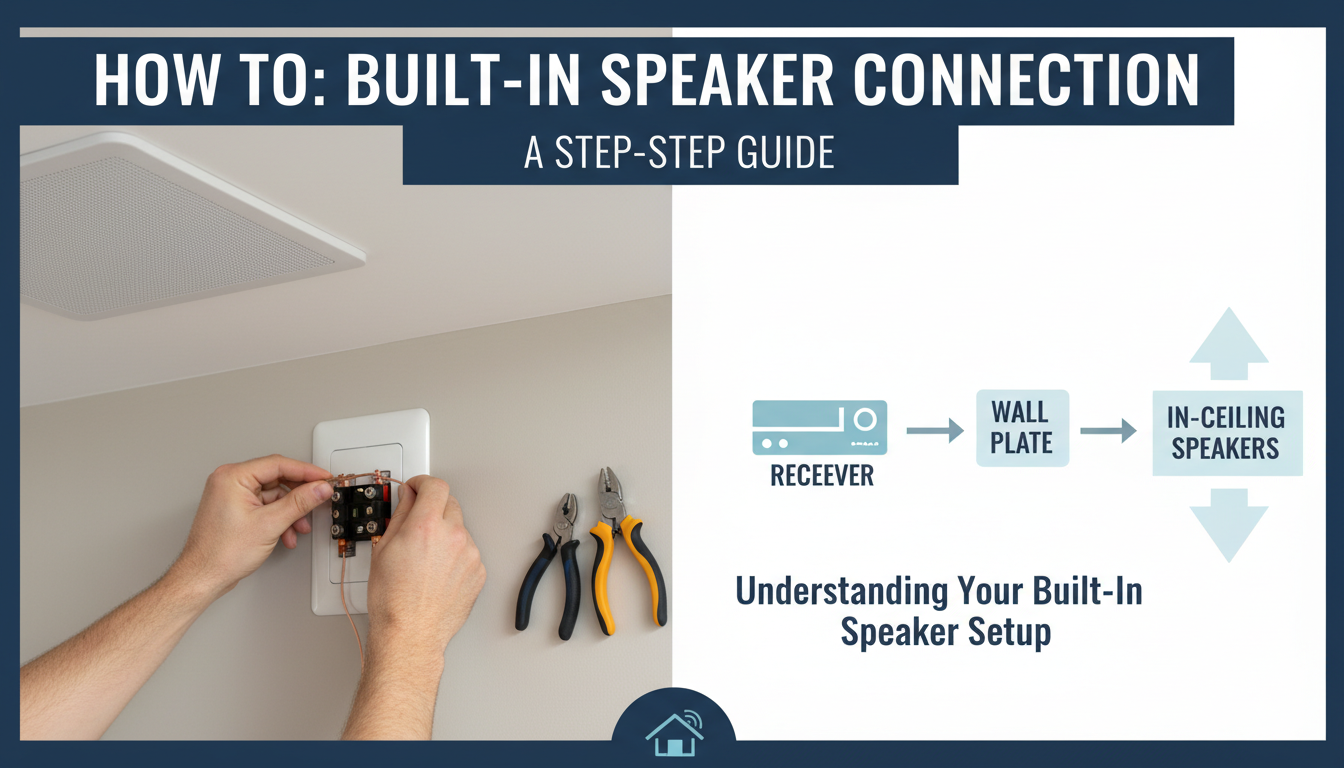 HOW TO: BUILT-IN SPEAKER CONNECTION

A STEP-STEP GUIDE

RECEEVER

WALL PLATE

IN-CEILING SPEAKERS

Understanding Your Built-In Speaker Setup